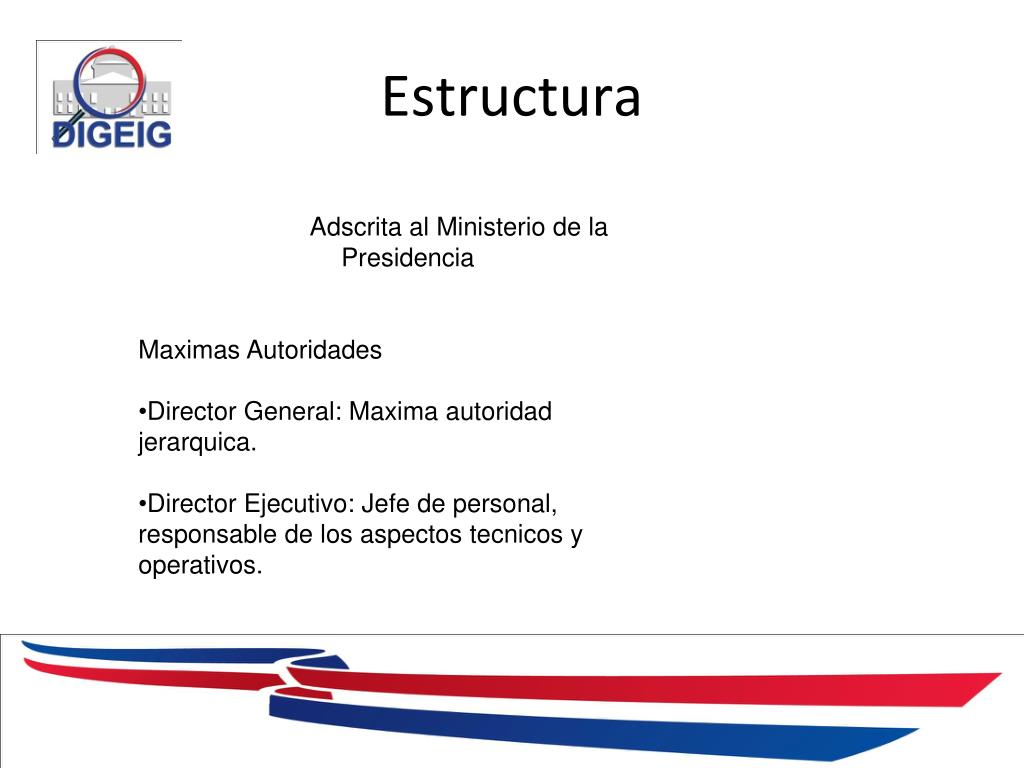 DIGEIG

Estructura

Adscrita al Ministerio de la Presidencia

Maximas Autoridades

•Director General: Maxima autoridad jerarquica.

•Director Ejecutivo: Jefe de personal, responsable de los aspectos tecnicos y operativos.